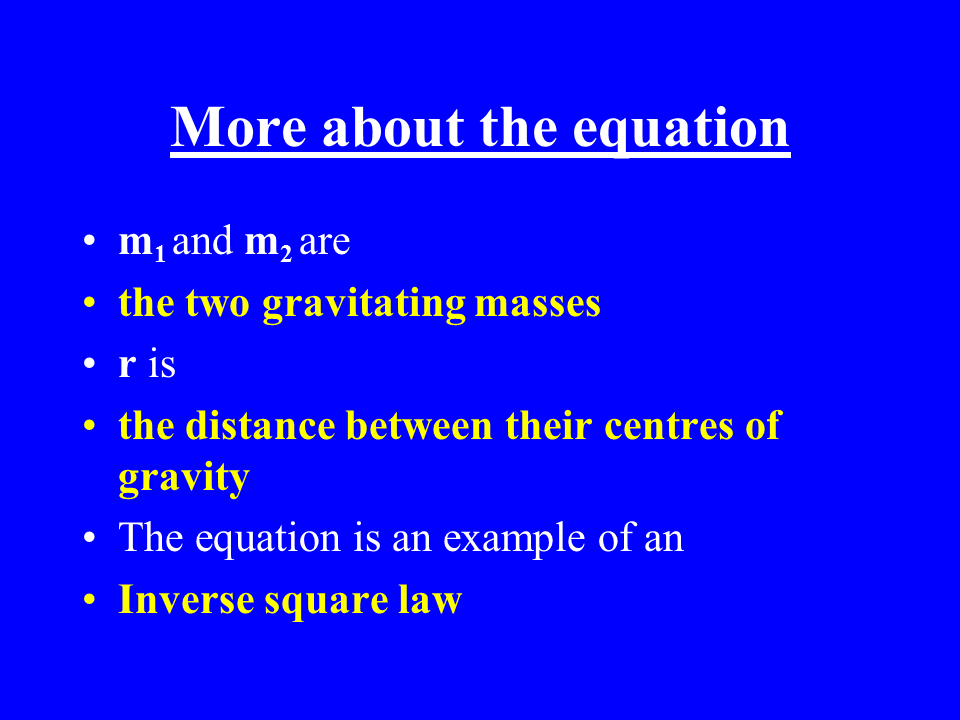 More about the equation

• $m_1$ and $m_2$ are
• the two gravitating masses
• r is
• the distance between their centres of gravity
• The equation is an example of an
• Inverse square law